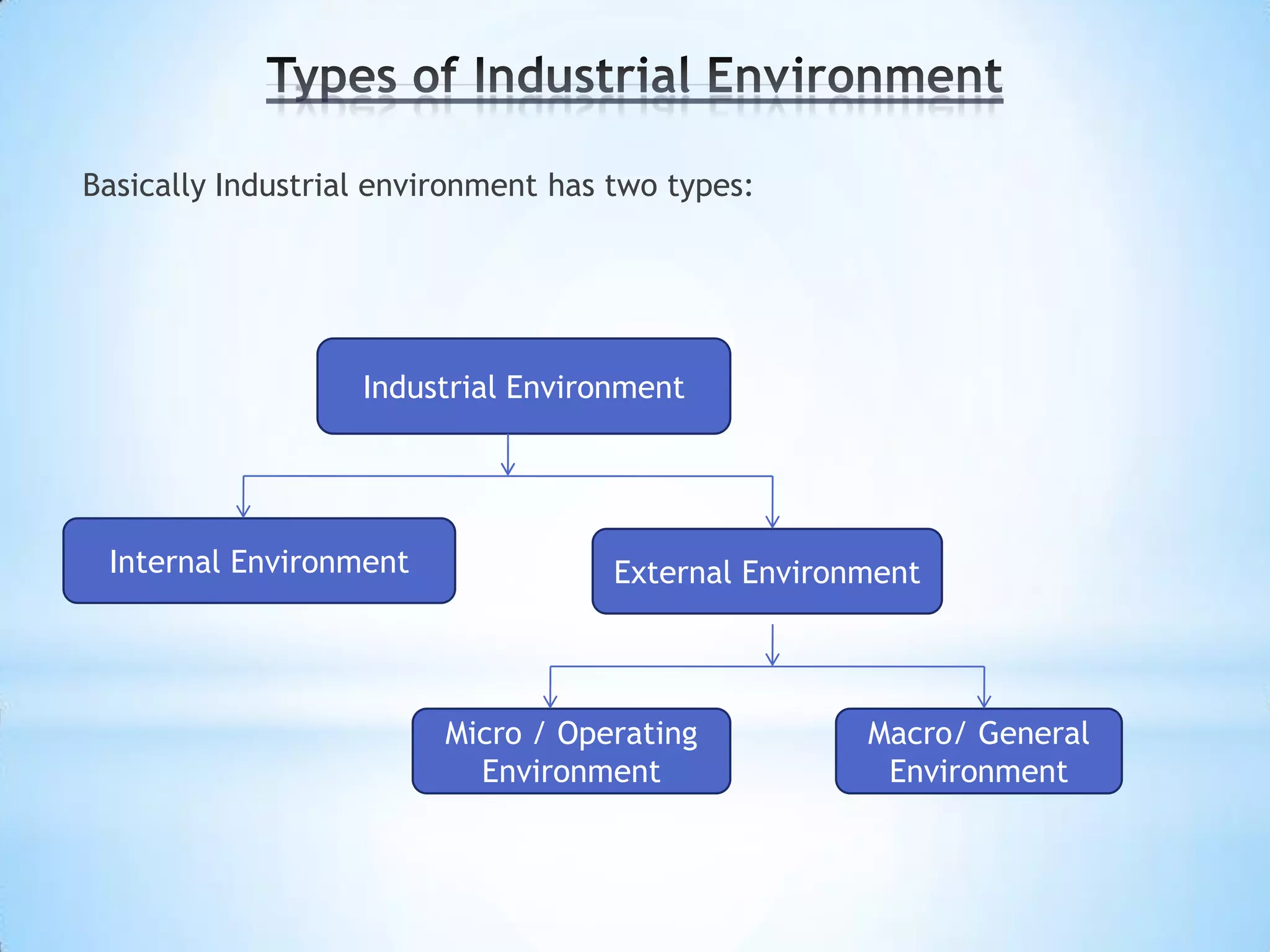 Types of Industrial Environment

Basically Industrial environment has two types:

Industrial Environment

Internal Environment

External Environment

Micro / Operating Environment

Macro/ General Environment